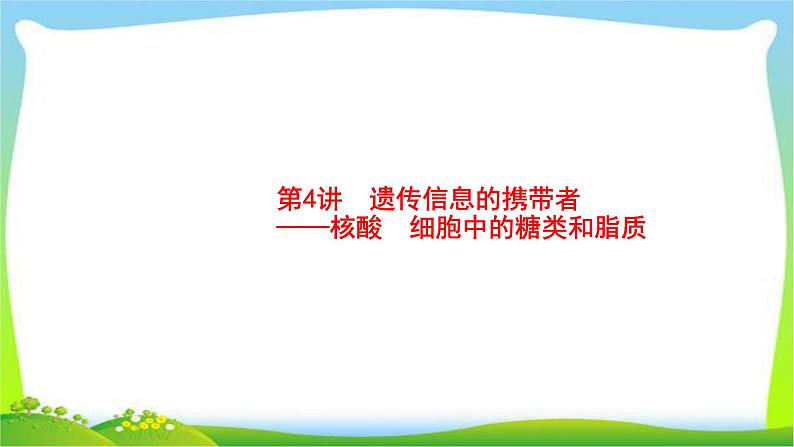 第4讲　遗传信息的携带者
——核酸　细胞中的糖类和脂质